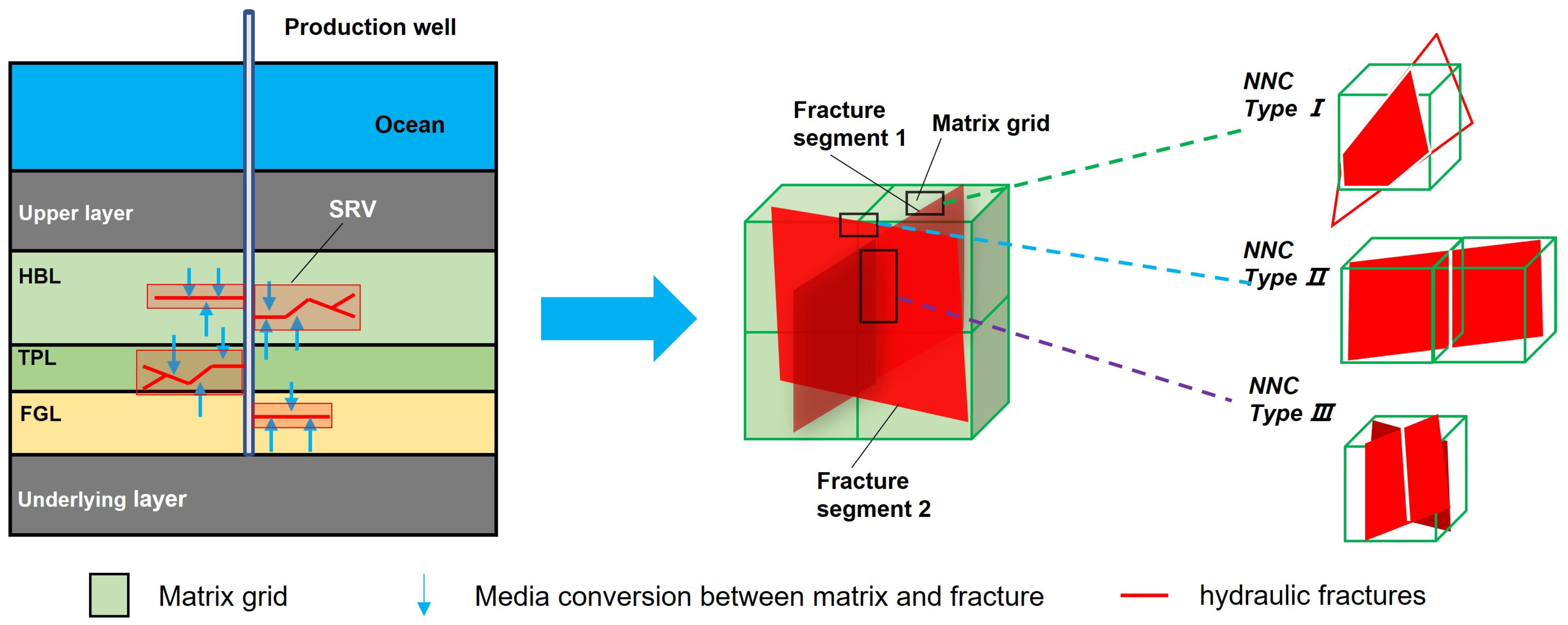 Production well

Ocean

Upper layer

SRV

HBL

TPL

FGL

Underlying layer

Fracture segment 1

Matrix grid

Fracture segment 2

NNC Type Ⅰ

NNC Type Ⅱ

NNC Type Ⅲ

Matrix grid

Media conversion between matrix and fracture

hydraulic fractures